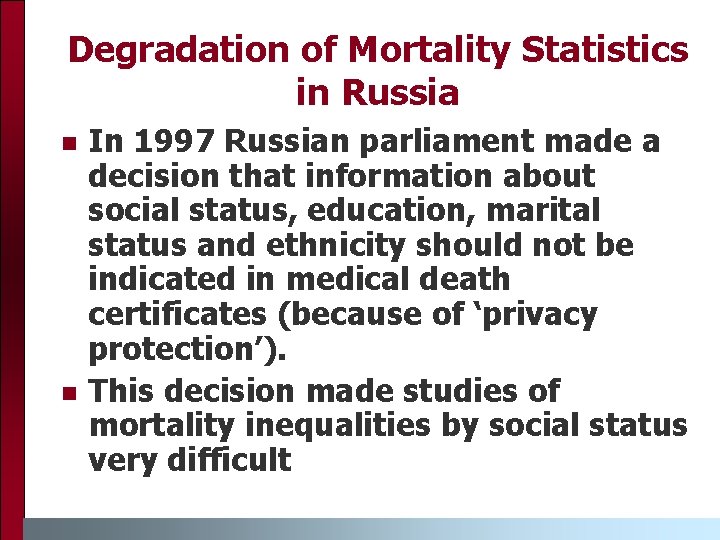 Degradation of Mortality Statistics in Russia

- In 1997 Russian parliament made a decision that information about social status, education, marital status and ethnicity should not be indicated in medical death certificates (because of ‘privacy protection’).
- This decision made studies of mortality inequalities by social status very difficult